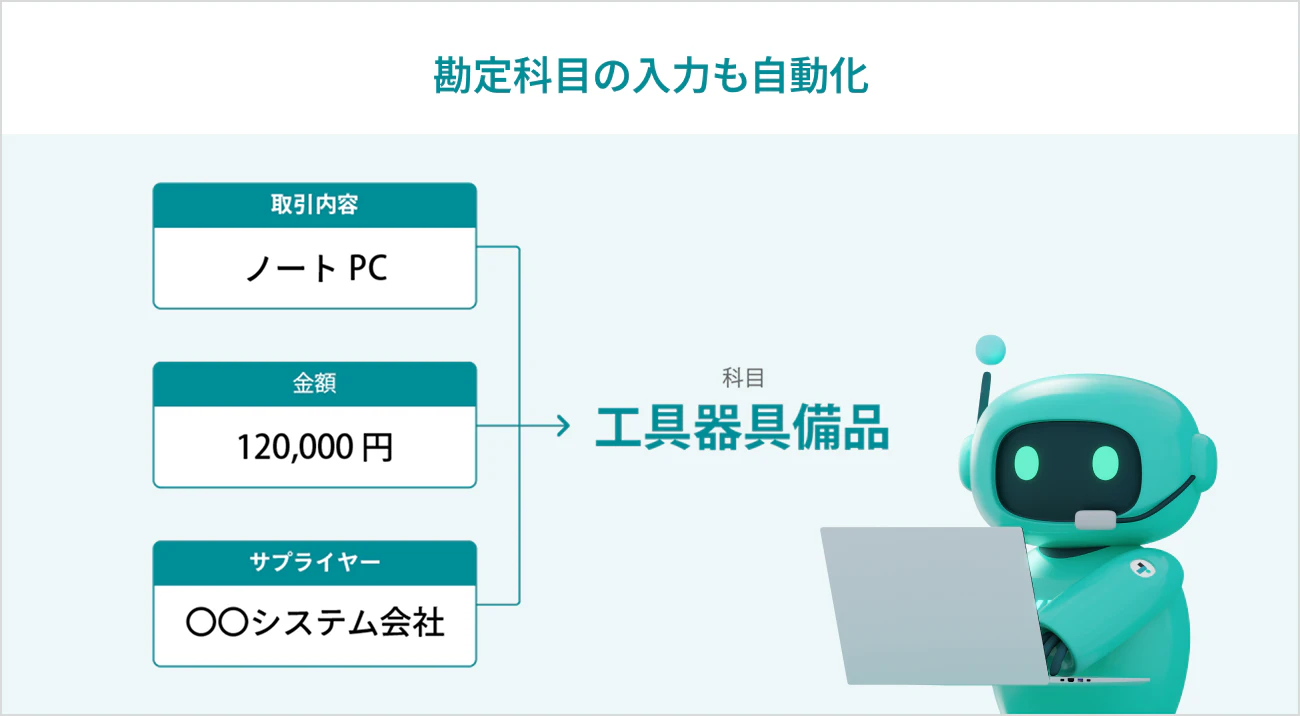 勘定科目の入力も自動化

取引内容

ノート PC

金額

120,000 円

サプライヤー

〇〇システム会社

科目

工具器具備品